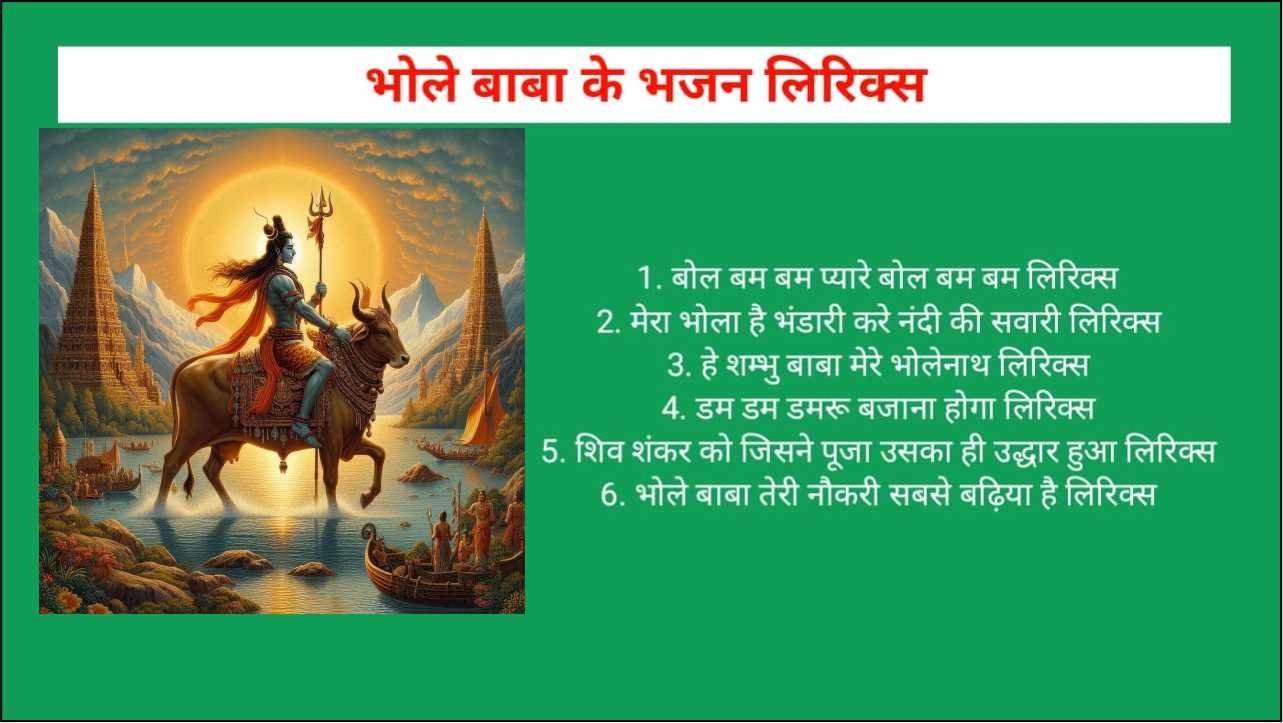 भोले बाबा के भजन लिरिक्स

1. बोल बम बम प्यारे बोल बम बम लिरिक्स
2. मेरा भोला है भंडारी करे नंदी की सवारी लिरिक्स
3. हे शम्भु बाबा मेरे भोलेनाथ लिरिक्स
4. डम डम डमरू बजाना होगा लिरिक्स
5. शिव शंकर को जिसने पूजा उसका ही उद्धार हुआ लिरिक्स
6. भोले बाबा तेरी नौकरी सबसे बढ़िया है लिरिक्स